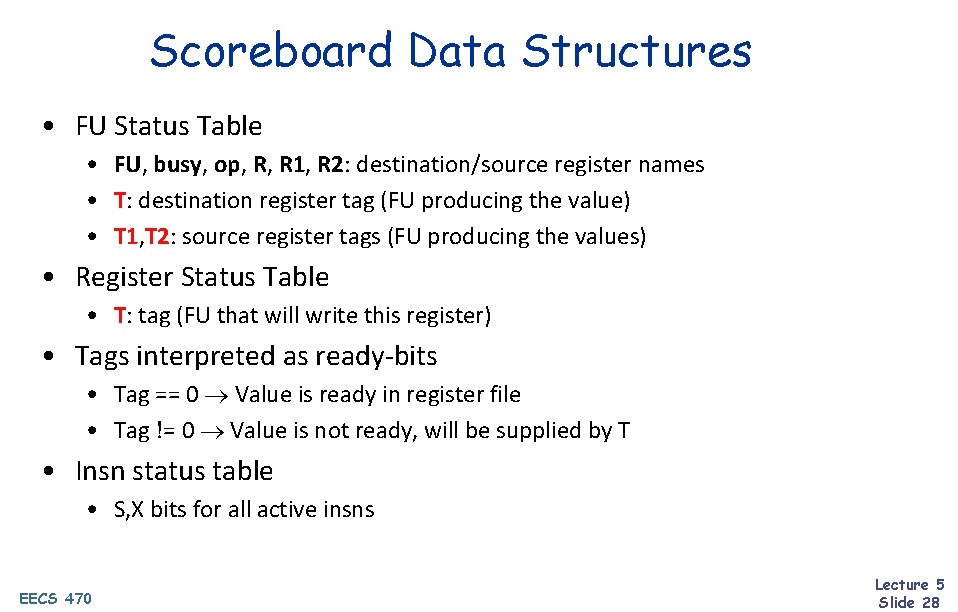 Scoreboard Data Structures

• FU Status Table
 • FU, busy, op, R, R1, R2: destination/source register names
 • T: destination register tag (FU producing the value)
 • T1,T2: source register tags (FU producing the values)
• Register Status Table
 • T: tag (FU that will write this register)
• Tags interpreted as ready-bits
 • Tag == 0 $\rightarrow$ Value is ready in register file
 • Tag != 0 $\rightarrow$ Value is not ready, will be supplied by T
• Insn status table
 • S,X bits for all active insns

EECS 470

Lecture 5
Slide 28